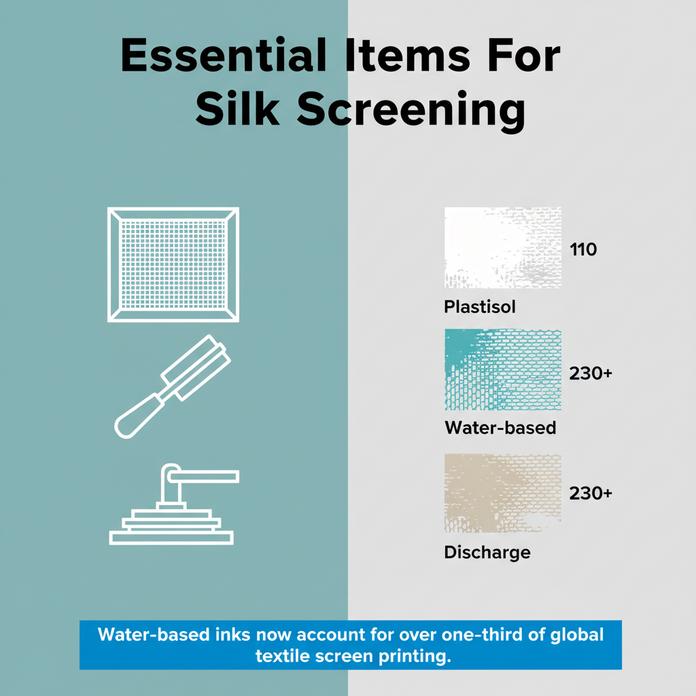 Essential Items For Silk Screening

110

Plastisol

230+

Water-based

230+

Discharge

Water-based inks now account for over one-third of global textile screen printing.